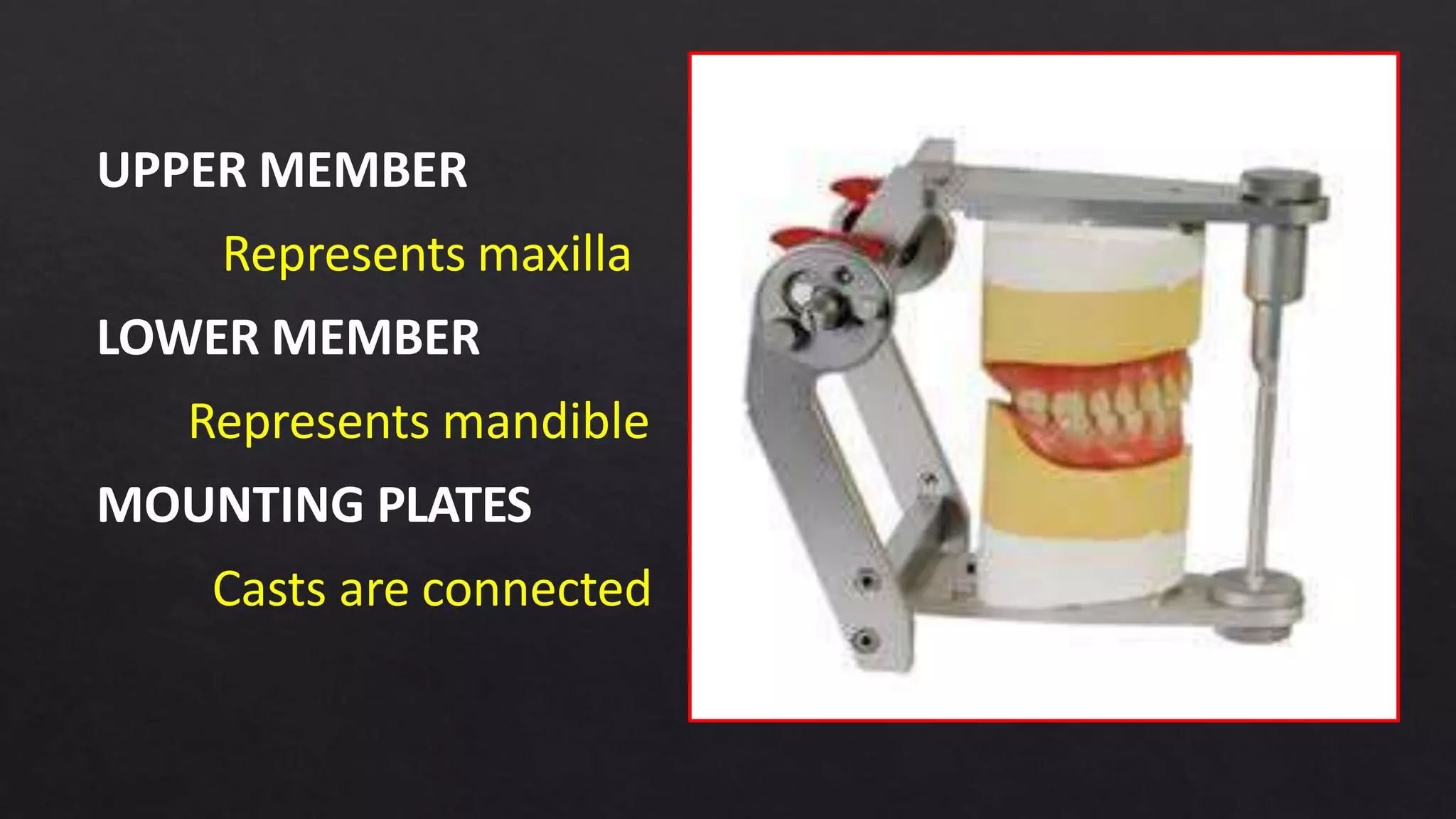 UPPER MEMBER

Represents maxilla

LOWER MEMBER

Represents mandible

MOUNTING PLATES

Casts are connected